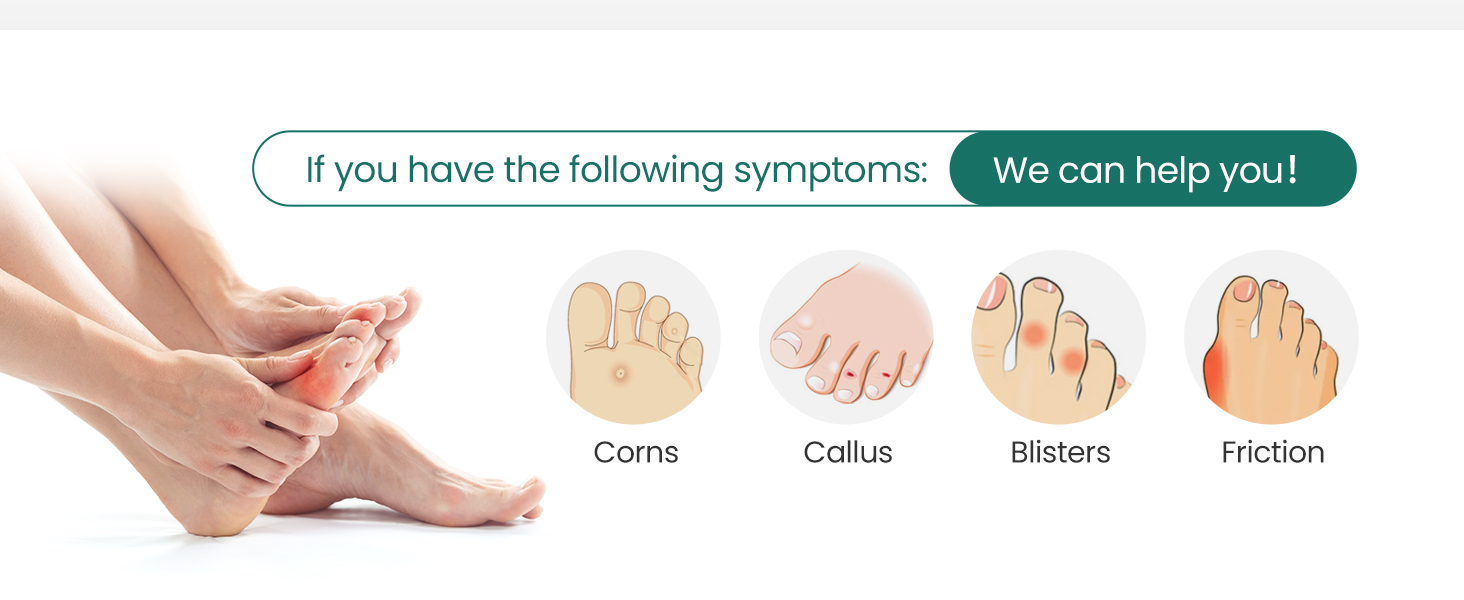 If you have the following symptoms: We can help you!

Corns

Callus

Blisters

Friction